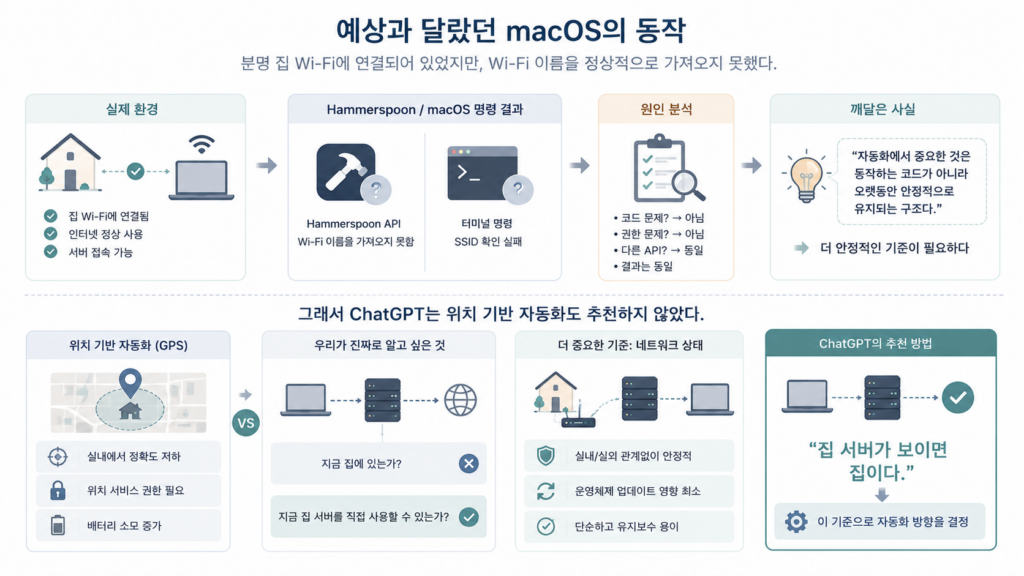 예상과 달랐던 macOS의 동작

분명 집 Wi-Fi에 연결되어 있었지만, Wi-Fi 이름을 정상적으로 가져오지 못했다.

실제 환경

집 Wi-Fi에 연결됨
인터넷 정상 사용
서버 접속 가능

Hammerspoon / macOS 명령 결과

Hammerspoon API
Wi-Fi 이름을 가져오지 못함

터미널 명령
SSID 확인 실패

원인 분석

• 코드 문제? → 아님
• 권한 문제? → 아님
• 다른 API? → 동일
• 결과는 동일

깨달은 사실

"자동화에서 중요한 것은 동작하는 코드가 아니라 오랫동안 안정적으로 유지되는 구조다."

더 안정적인 기준이 필요하다

그래서 ChatGPT는 위치 기반 자동화도 추천하지 않았다.

위치 기반 자동화 (GPS)

실내에서 정확도 저하
위치 서비스 권한 필요
배터리 소모 증가

VS

우리가 진짜로 알고 싶은 것

지금 집에 있는가?
지금 집 서버를 직접 사용할 수 있는가?

더 중요한 기준: 네트워크 상태

실내/실외 관계없이 안정적
운영체제 업데이트 영향 최소
단순하고 유지보수 용이

ChatGPT의 추천 방법

"집 서버가 보이면 집이다."

이 기준으로 자동화 방향을 결정